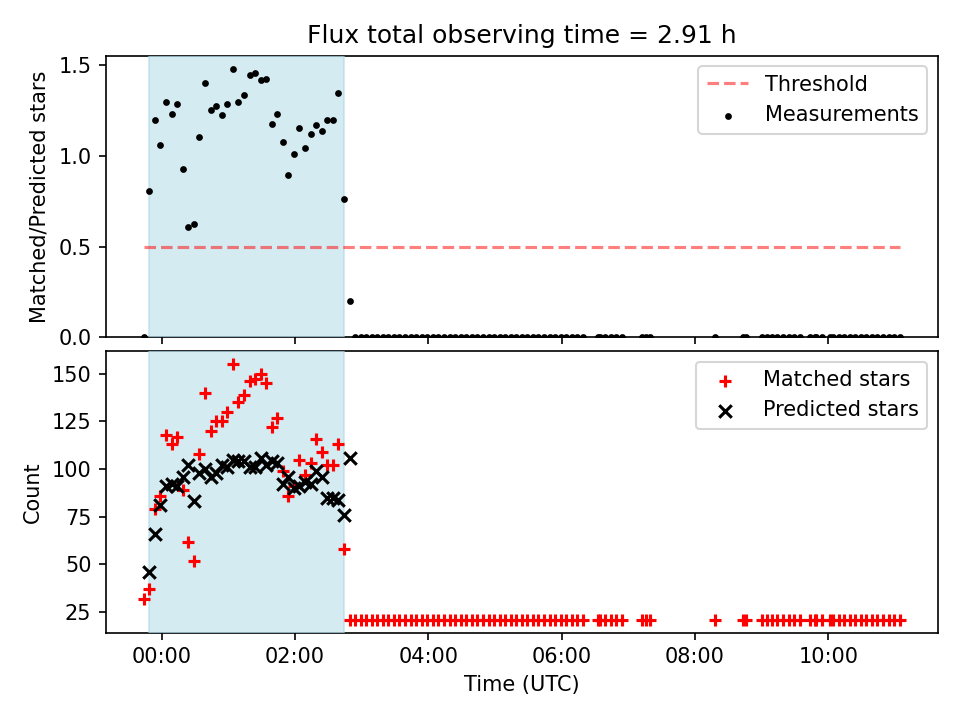 Flux total observing time = 2.91 h

Matched/Predicted stars

1.5
1.0
0.5
0.0

Threshold
Measurements

Count

150
125
100
75
50
25

Matched stars
Predicted stars

00:00
02:00
04:00
06:00
08:00
10:00

Time (UTC)